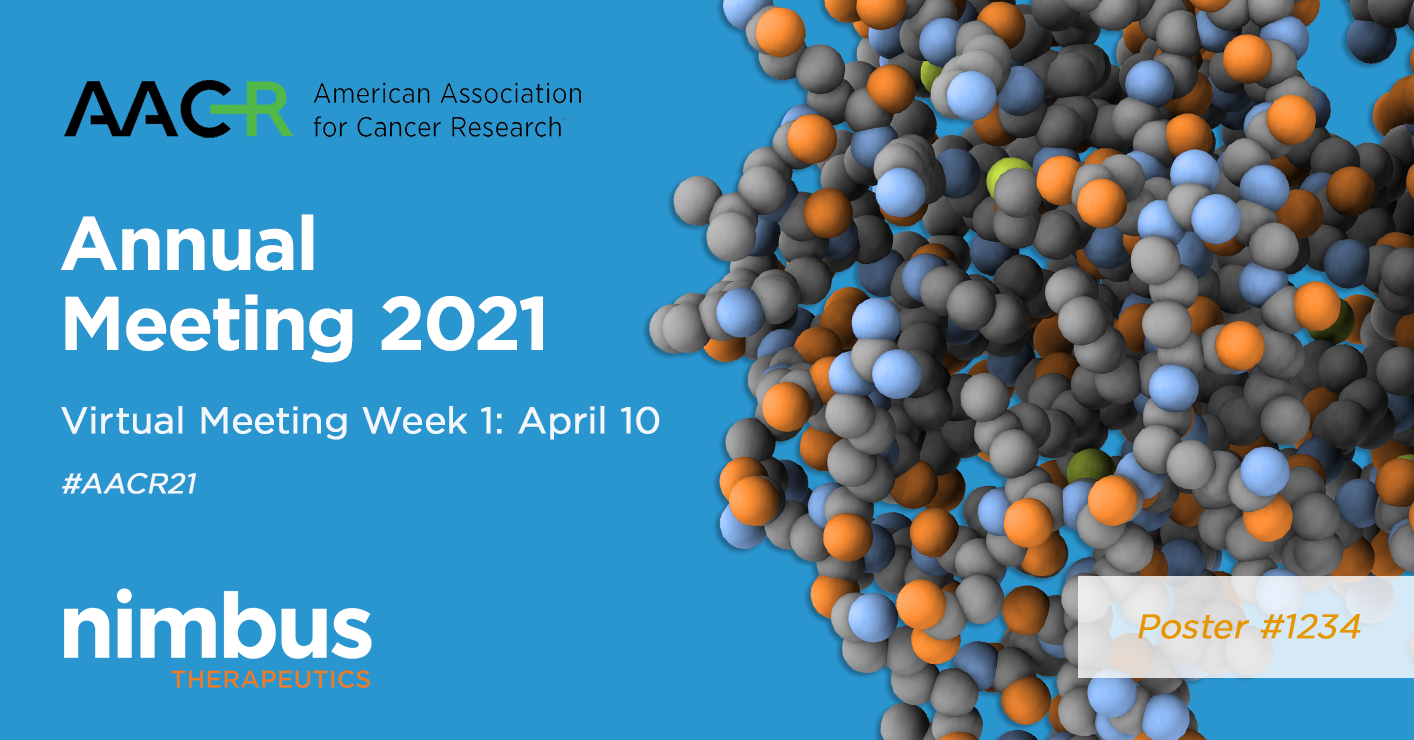 AACR American Association for Cancer Research

Annual Meeting 2021

Virtual Meeting Week 1: April 10

#AACR21

nimbus THERAPEUTICS

Poster #1234